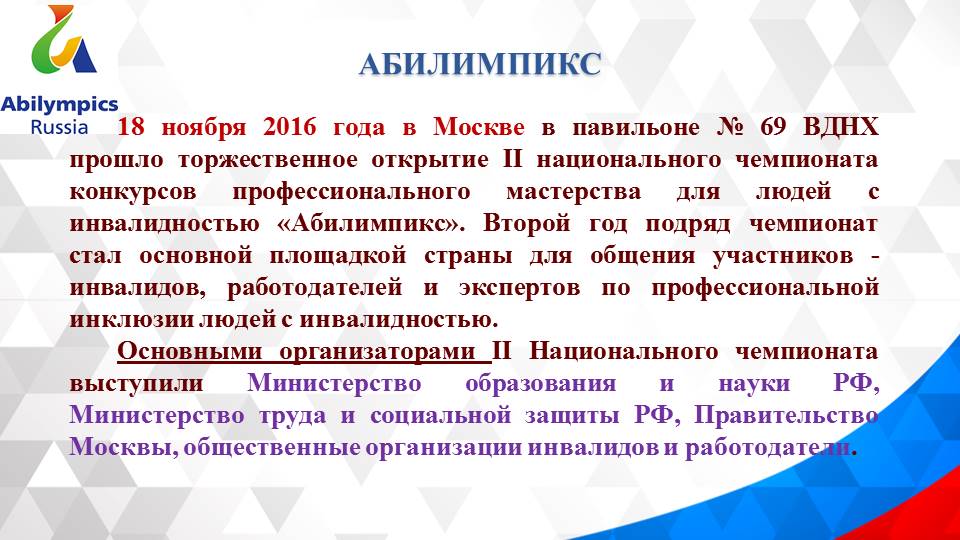 Abilympics
Russia

АБИЛИМПИКС

18 ноября 2016 года в Москве в павильоне № 69 ВДНХ прошло торжественное открытие II национального чемпионата конкурсов профессионального мастерства для людей с инвалидностью «Абилимпикс». Второй год подряд чемпионат стал основной площадкой страны для общения участников - инвалидов, работодателей и экспертов по профессиональной инклюзии людей с инвалидностью.

Основными организаторами II Национального чемпионата выступили Министерство образования и науки РФ, Министерство труда и социальной защиты РФ, Правительство Москвы, общественные организации инвалидов и работодатели.